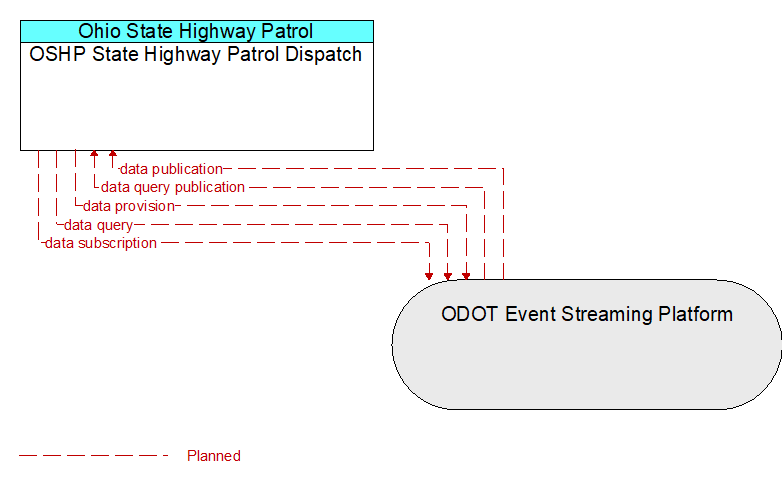 Ohio State Highway Patrol
OSHP State Highway Patrol Dispatch

data publication
data query publication
data provision
data query
data subscription

ODOT Event Streaming Platform

Planned